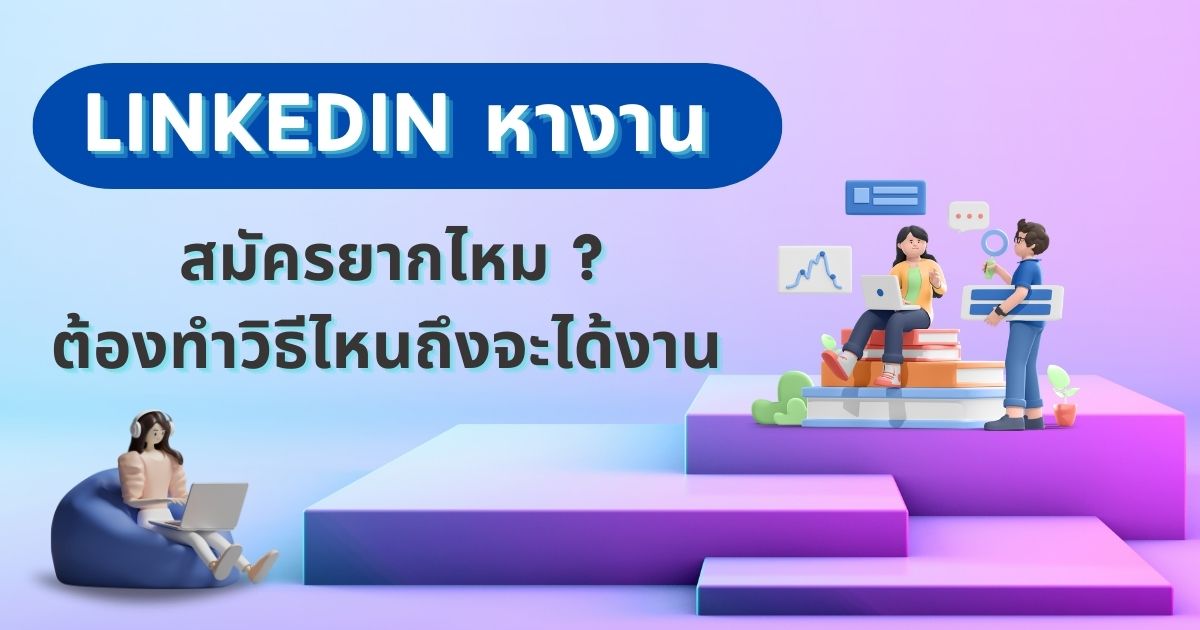 LINKEDIN หางาน

สมัครยากไหม ?
ต้องทำวิธีไหนถึงจะได้งาน